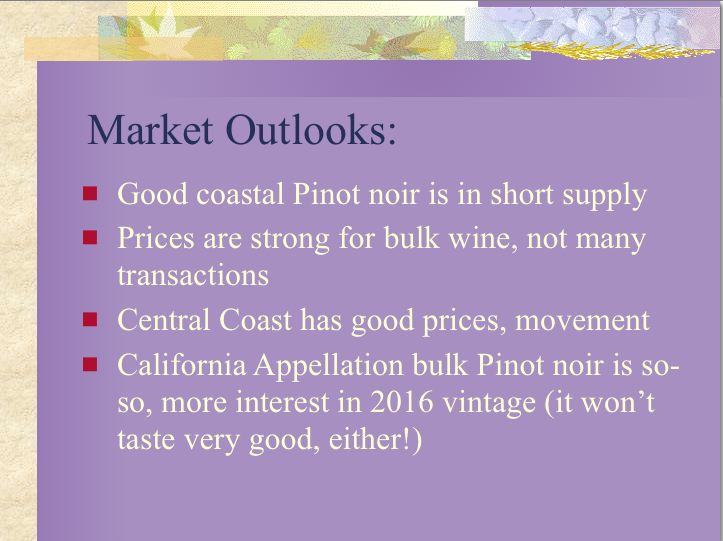 Market Outlooks:

Good coastal Pinot noir is in short supply

Prices are strong for bulk wine, not many transactions

Central Coast has good prices, movement

California Appellation bulk Pinot noir is so-so, more interest in 2016 vintage (it won't taste very good, either!)